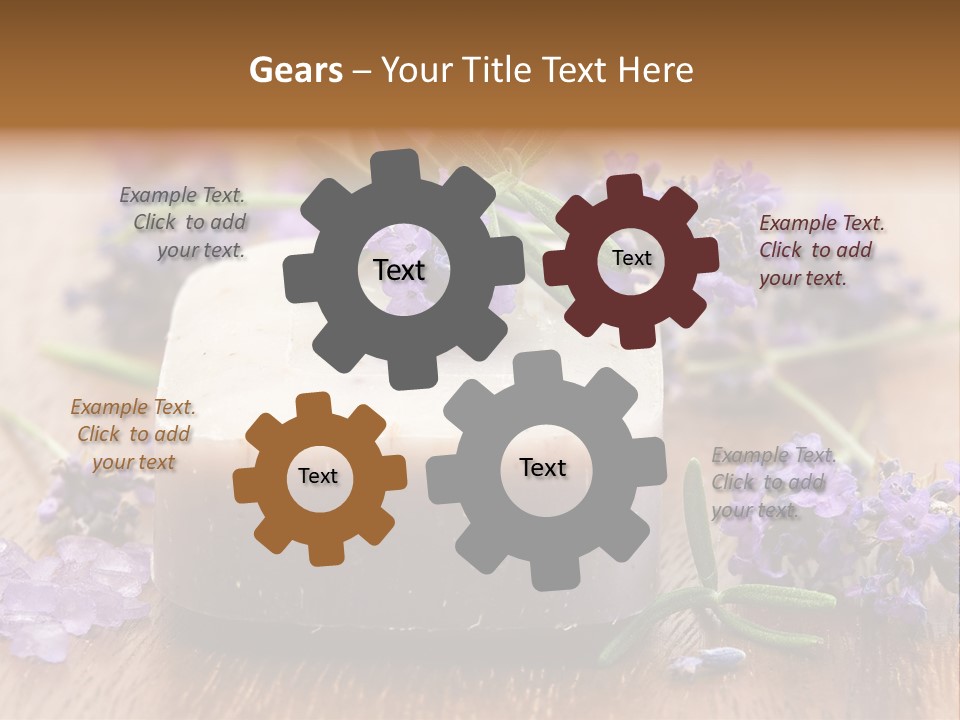 Gears – Your Title Text Here

Example Text. Click to add your text.

Text

Text

Example Text. Click to add your text.

Example Text. Click to add your text

Text

Text

Example Text. Click to add your text.